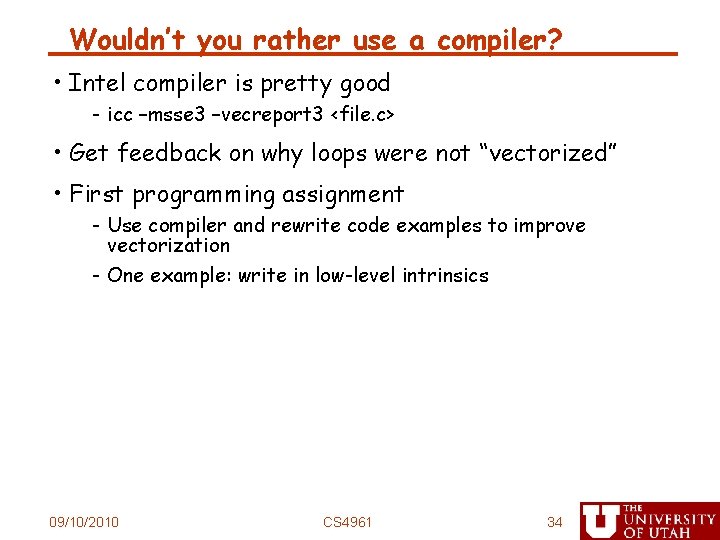 Wouldn't you rather use a compiler?

• Intel compiler is pretty good

- icc –msse3 –vecreport3 <file.c>

• Get feedback on why loops were not "vectorized"

• First programming assignment

- Use compiler and rewrite code examples to improve vectorization

- One example: write in low-level intrinsics

09/10/2010

CS4961

34

U THE UNIVERSITY OF UTAH